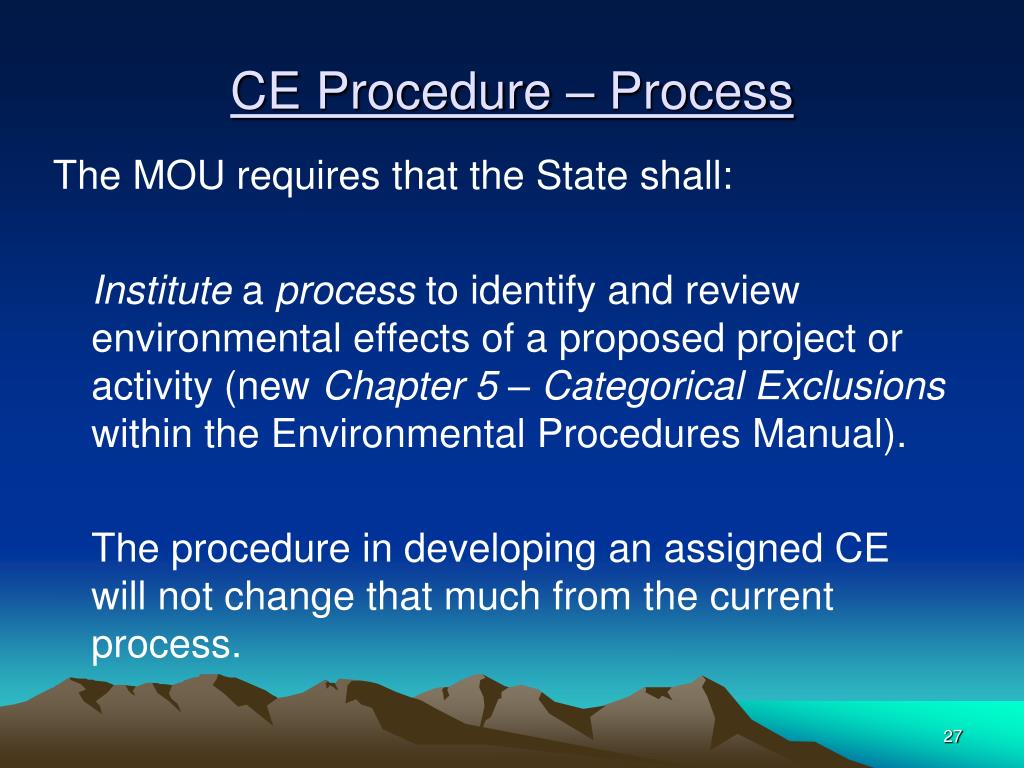 CE Procedure – Process

The MOU requires that the State shall:

Institute a process to identify and review environmental effects of a proposed project or activity (new Chapter 5 – Categorical Exclusions within the Environmental Procedures Manual).

The procedure in developing an assigned CE will not change that much from the current process.

27